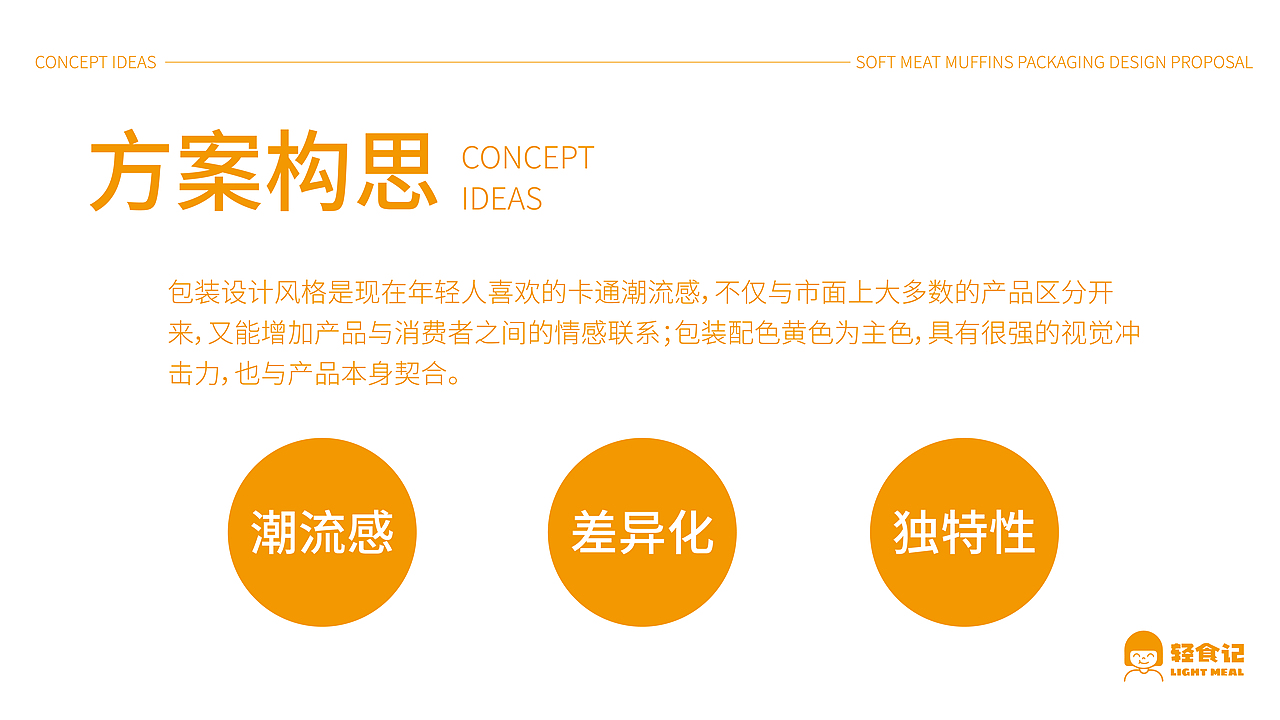 CONCEPT IDEAS

SOFT MEAT MUFFINS PACKAGING DESIGN PROPOSAL

方案构思 CONCEPT IDEAS

包装设计风格是现在年轻人喜欢的卡通潮流感，不仅与市面上大多数的产品区分开来，又能增加产品与消费者之间的情感联系；包装配色黄色为主色，具有很强的视觉冲击力，也与产品本身契合。

潮流感

差异化

独特性

轻食记
LIGHT MEAL